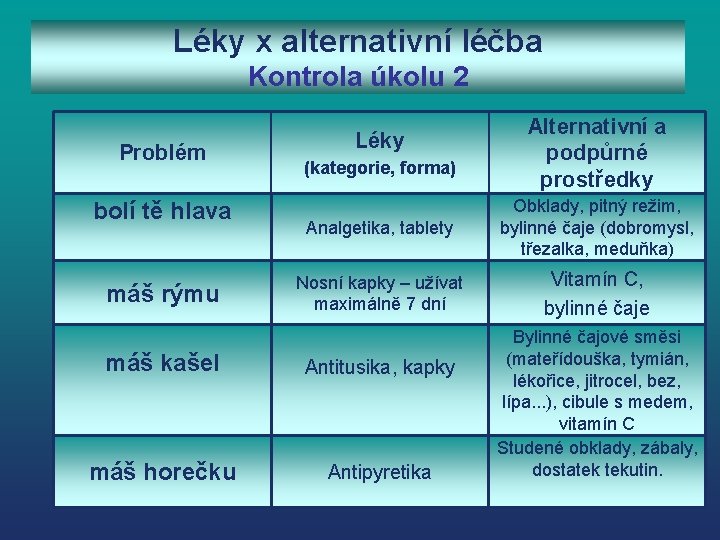 Léky x alternativní léčba
Kontrola úkolu 2

| Problém | Léky (kategorie, forma) | Alternativní a podpůrné prostředky |
|---|---|---|
| bolí tě hlava | Analgetika, tablety | Obklady, pitný režim, bylinné čaje (dobromysl, třezalka, meduňka) |
| máš rýmu | Nosní kapky – užívat maximálně 7 dní | Vitamín C, bylinné čaje |
| máš kašel | Antitusika, kapky | Bylinné čajové směsi (mateřídouška, tymián, lékořice, jitrocel, bez, lípa...), cibule s medem, vitamín C |
| máš horečku | Antipyretika | Studené obklady, zábaly, dostatek tekutin. |